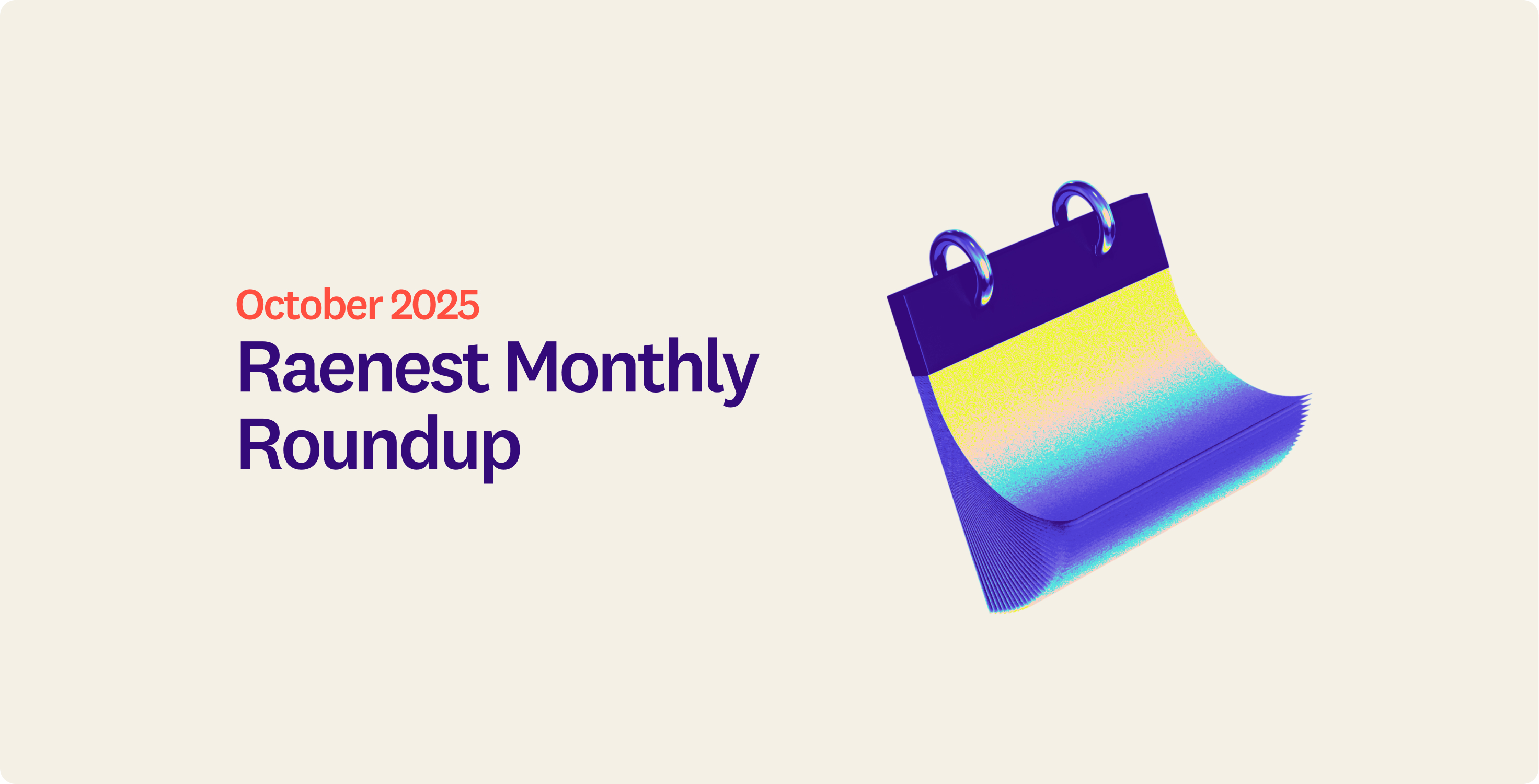 October 2025
Raenest Monthly Roundup